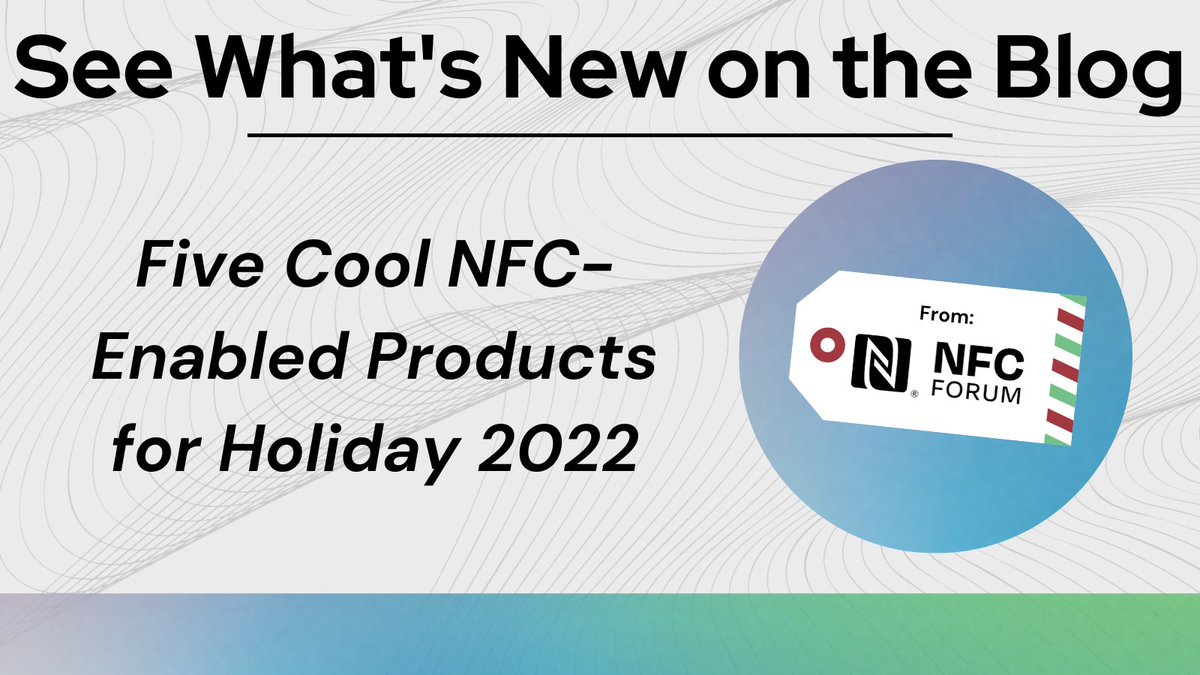 See What's New on the Blog

Five Cool NFC-Enabled Products for Holiday 2022

From:

NFC FORUM